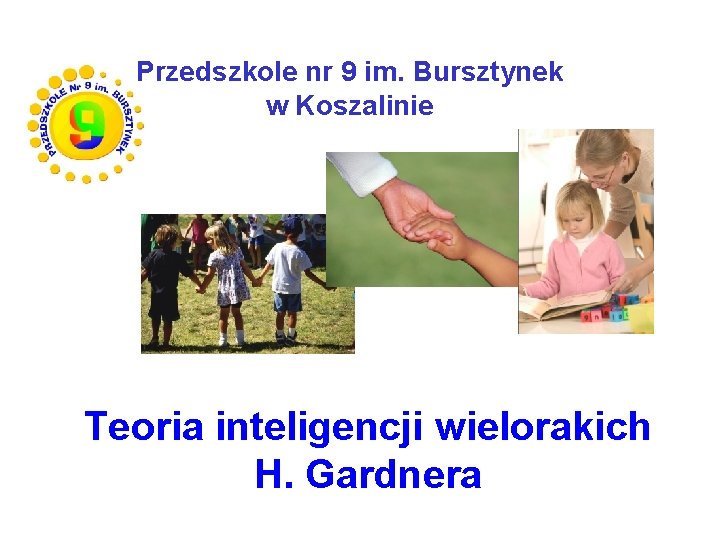 PRZEDSZKOLE Nr 9 im. BURSZTYNEK
9

Przedszkole nr 9 im. Bursztynek w Koszalinie

Teoria inteligencji wielorakich H. Gardnera